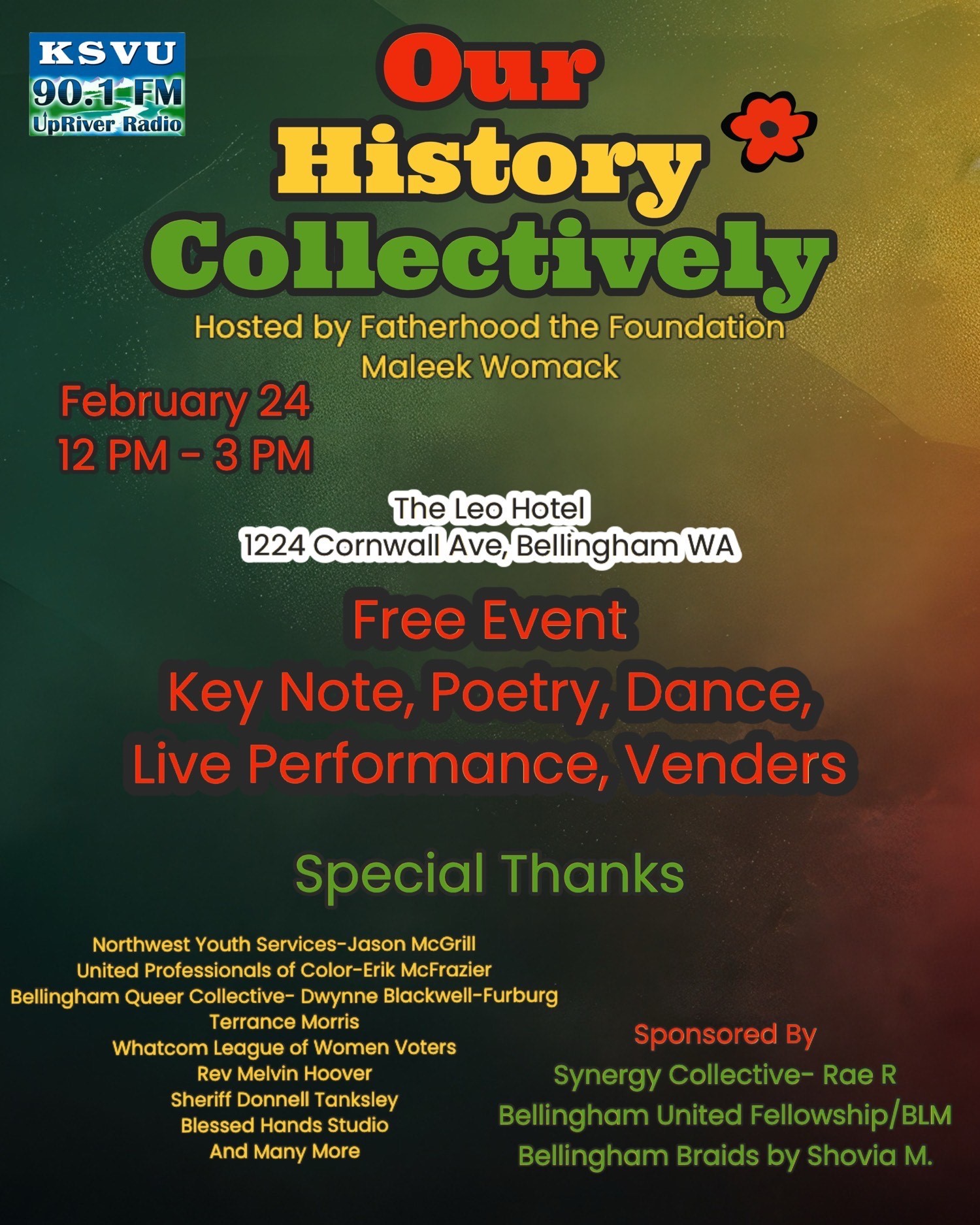 KSVU
90.1 FM
UpRiver Radio

Our History Collectively

Hosted by Fatherhood the Foundation
Maleek Womack

February 24
12 PM - 3 PM

The Leo Hotel
1224 Cornwall Ave, Bellingham WA

Free Event
Key Note, Poetry, Dance, Live Performance, Venders

Special Thanks

Northwest Youth Services-Jason McGrill
United Professionals of Color-Erik McFrazier
Bellingham Queer Collective- Dwynne Blackwell-Furburg
Terrance Morris
Whatcom League of Women Voters
Rev Melvin Hoover
Sheriff Donnell Tanksley
Blessed Hands Studio
And Many More

Sponsored By
Synergy Collective- Rae R
Bellingham United Fellowship/BLM
Bellingham Braids by Shovia M.